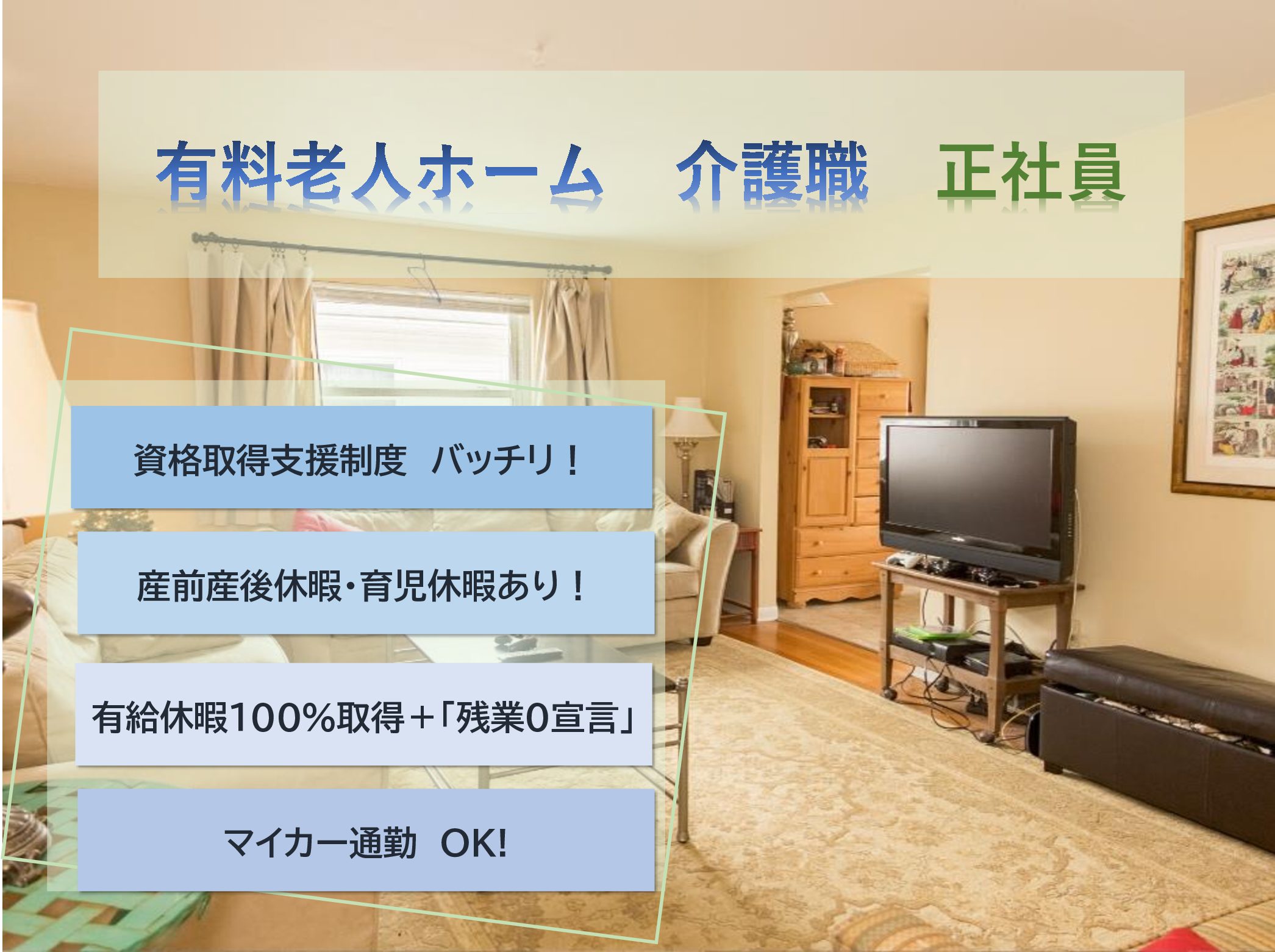 有料老人ホーム　介護職　正社員

資格取得支援制度　バッチリ！

産前産後休暇・育児休暇あり！

有給休暇100%取得＋「残業0宣言」

マイカー通勤　OK!